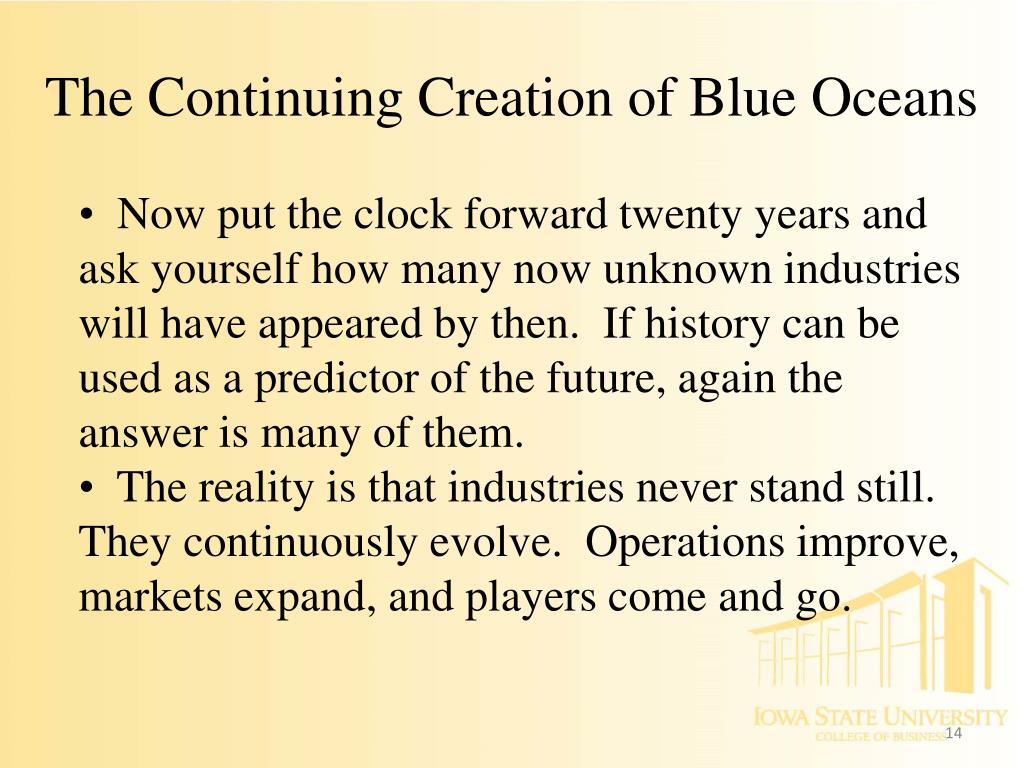 The Continuing Creation of Blue Oceans

• Now put the clock forward twenty years and ask yourself how many now unknown industries will have appeared by then. If history can be used as a predictor of the future, again the answer is many of them.
• The reality is that industries never stand still. They continuously evolve. Operations improve, markets expand, and players come and go.

IOWA STATE UNIVERSITY
COLLEGE OF BUSINESS

14